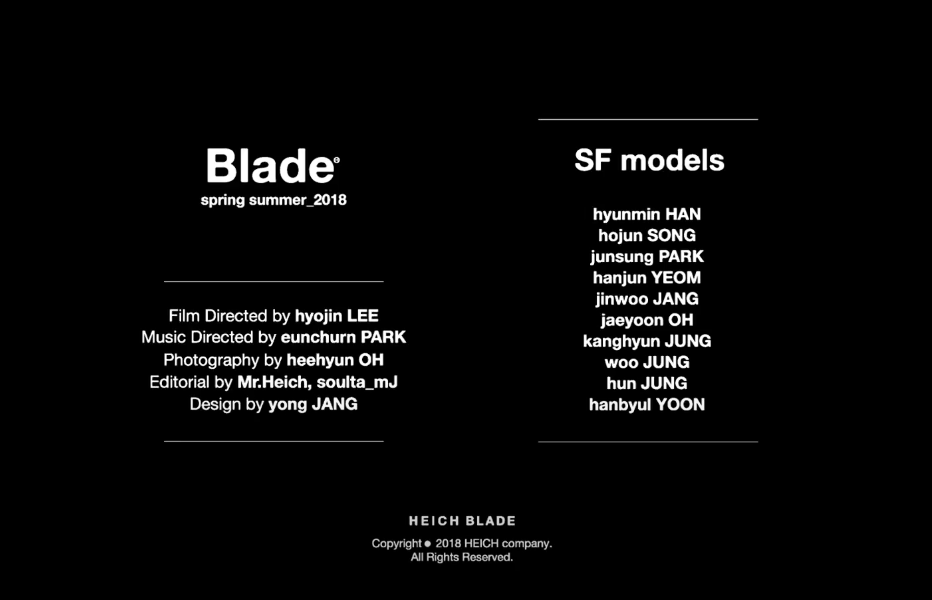 Blade®
spring summer_2018

Film Directed by hyojin LEE
Music Directed by eunchurn PARK
Photography by heehyun OH
Editorial by Mr.Heich, soulta_mJ
Design by yong JANG

SF models

hyunmin HAN
hojun SONG
junsung PARK
hanjun YEOM
jinwoo JANG
jaeyoon OH
kanghyun JUNG
woo JUNG
hun JUNG
hanbyul YOON

HEICH BLADE

Copyright ● 2018 HEICH company.
All Rights Reserved.